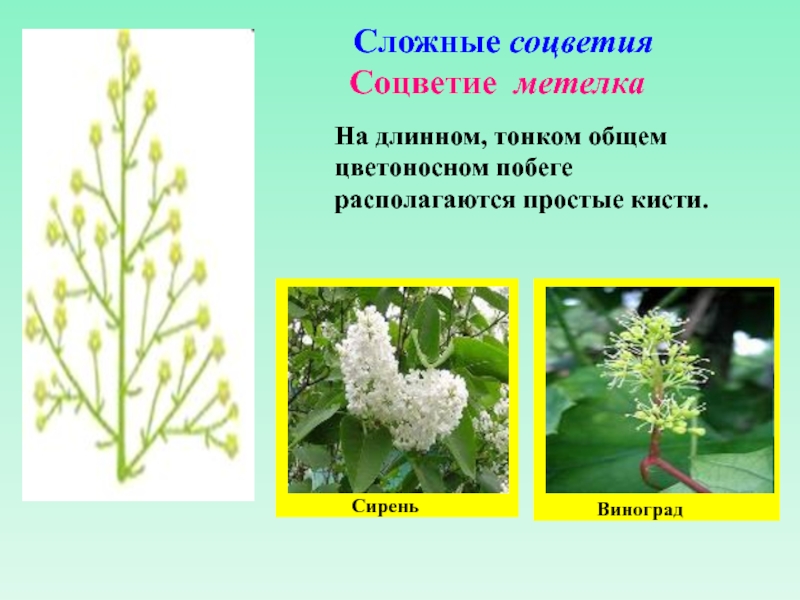 Сложные соцветия
Соцветие метелка

На длинном, тонком общем цветоносном побеге располагаются простые кисти.

Сирень

Виноград